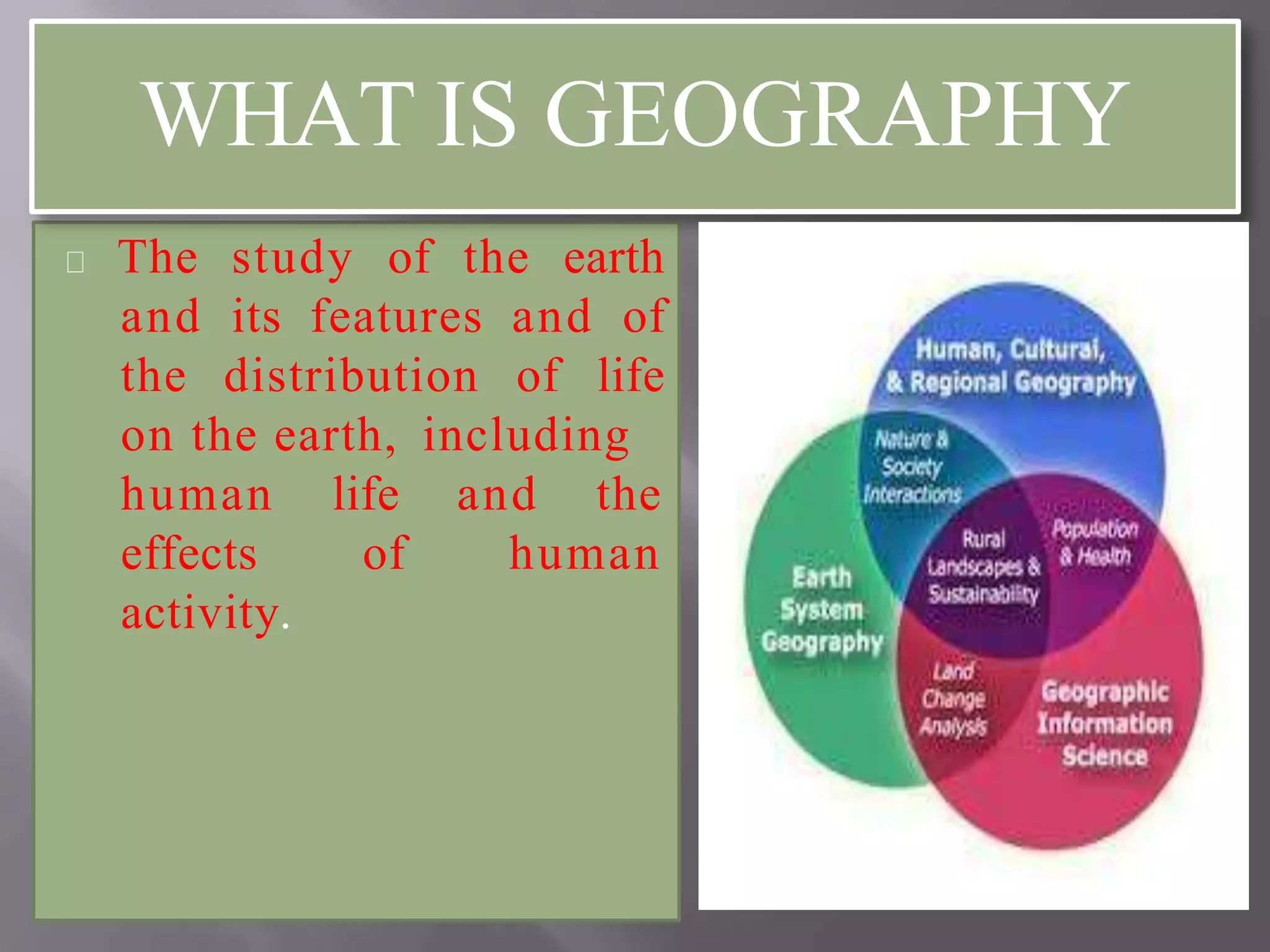 WHAT IS GEOGRAPHY

The study of the earth and its features and of the distribution of life on the earth, including human life and the effects of human activity.

Human, Cultural, & Regional Geography

Nature & Society Interactions

Earth System Geography

Rural Landscapes & Sustainability

Population & Health

Land Change Analysis

Geographic Information Science